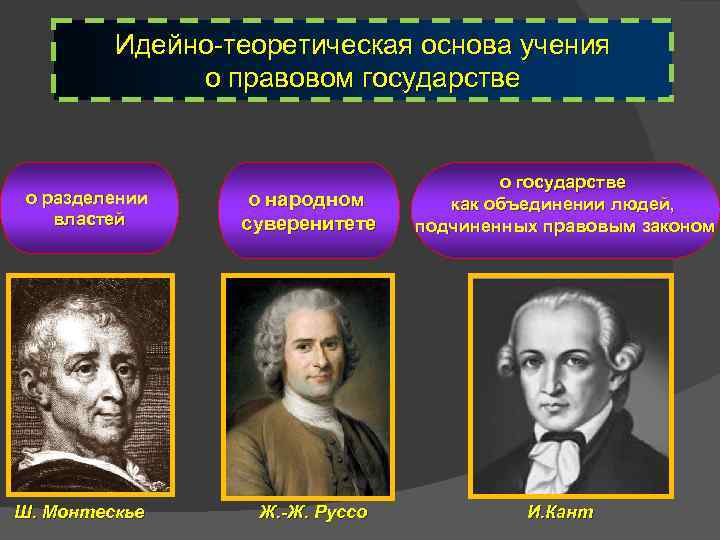 Идейно-теоретическая основа учения о правовом государстве

о разделении властей

о народном суверенитете

о государстве как объединении людей, подчиненных правовым законом

Ш. Монтескье

Ж.-Ж. Руссо

И.Кант